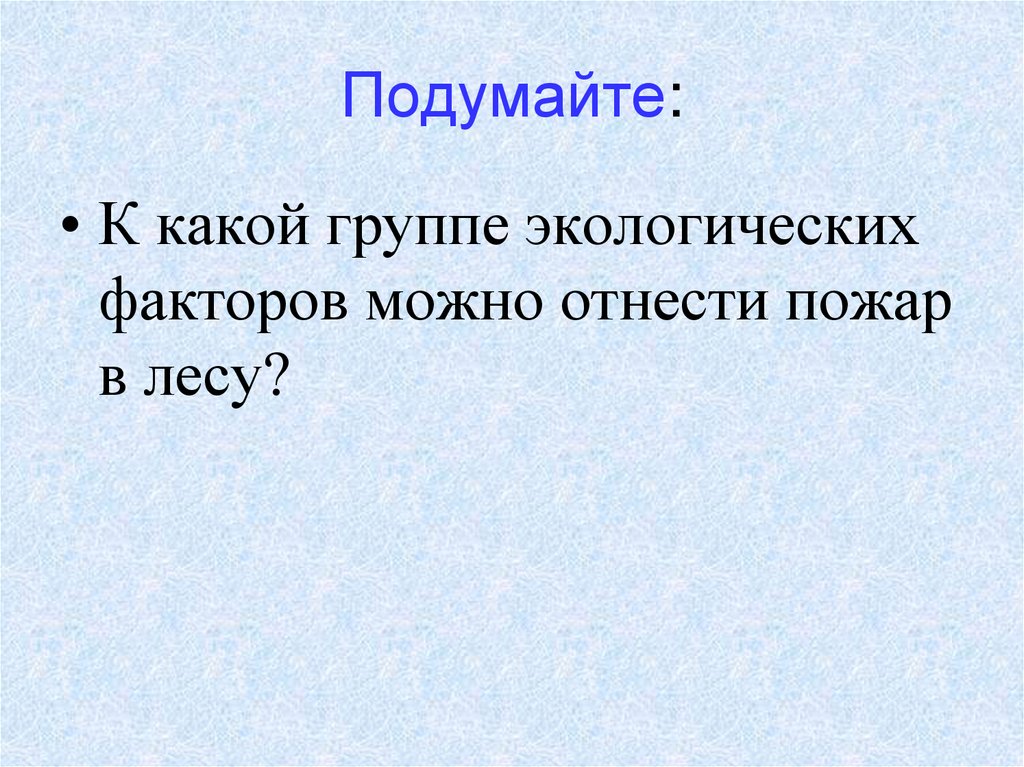 Подумайте:

• К какой группе экологических факторов можно отнести пожар в лесу?